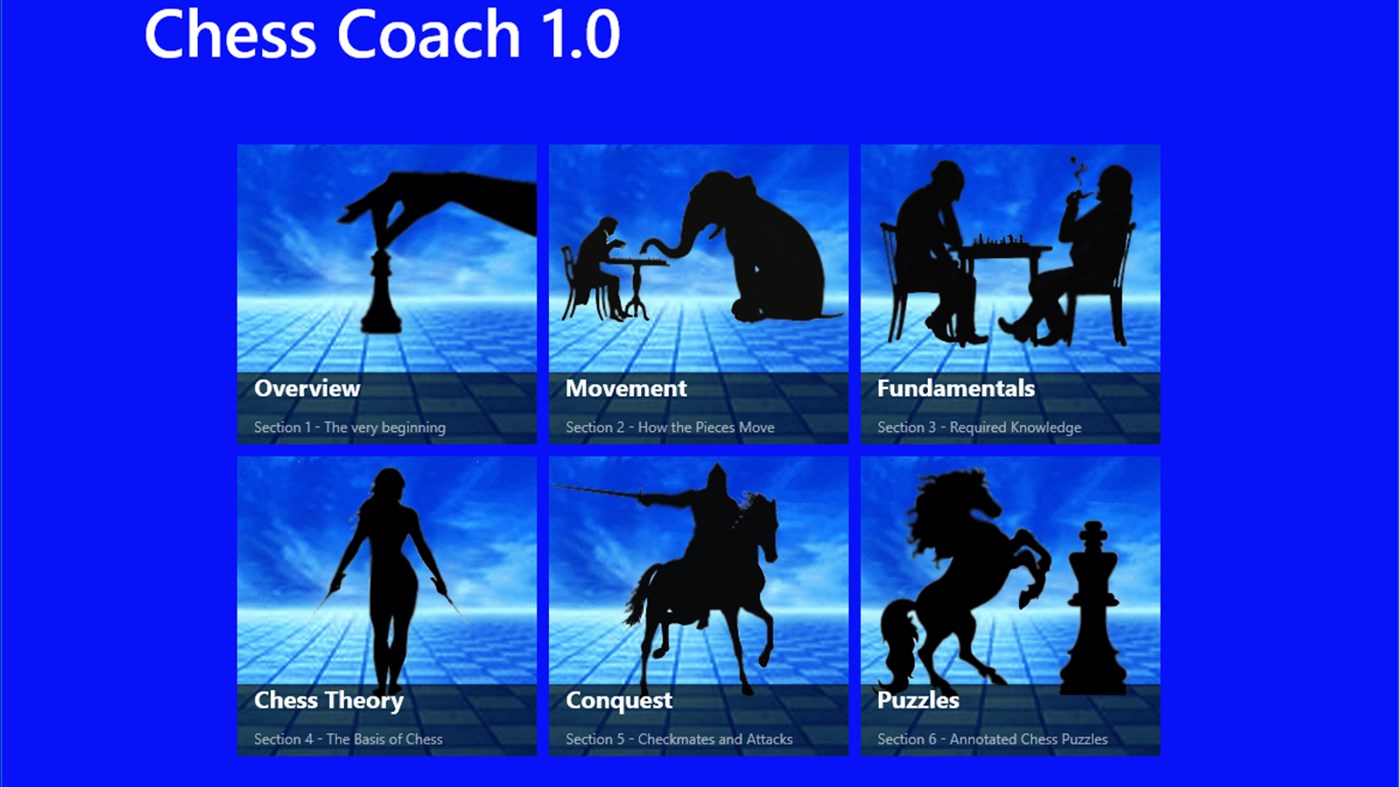 Chess Coach 1.0

Overview
Section 1 - The very beginning

Movement
Section 2 - How the Pieces Move

Fundamentals
Section 3 - Required Knowledge

Chess Theory
Section 4 - The Basis of Chess

Conquest
Section 5 - Checkmates and Attacks

Puzzles
Section 6 - Annotated Chess Puzzles